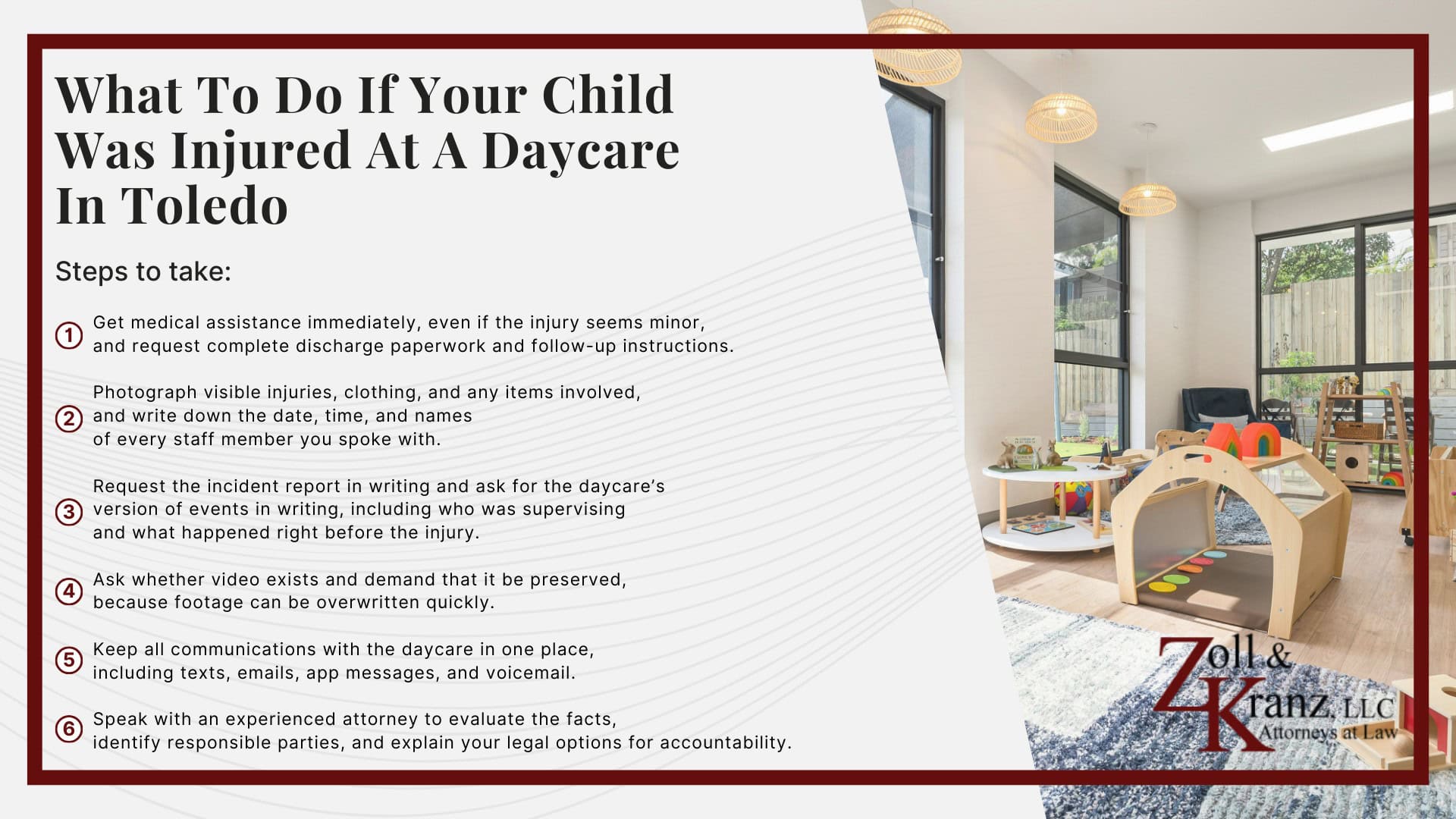 What To Do If Your Child Was Injured At A Daycare In Toledo

Steps to take:

1 Get medical assistance immediately, even if the injury seems minor, and request complete discharge paperwork and follow-up instructions.

2 Photograph visible injuries, clothing, and any items involved, and write down the date, time, and names of every staff member you spoke with.

3 Request the incident report in writing and ask for the daycare's version of events in writing, including who was supervising and what happened right before the injury.

4 Ask whether video exists and demand that it be preserved, because footage can be overwritten quickly.

5 Keep all communications with the daycare in one place, including texts, emails, app messages, and voicemail.

6 Speak with an experienced attorney to evaluate the facts, identify responsible parties, and explain your legal options for accountability.

Zoll & Kranz, LLC
Attorneys at Law